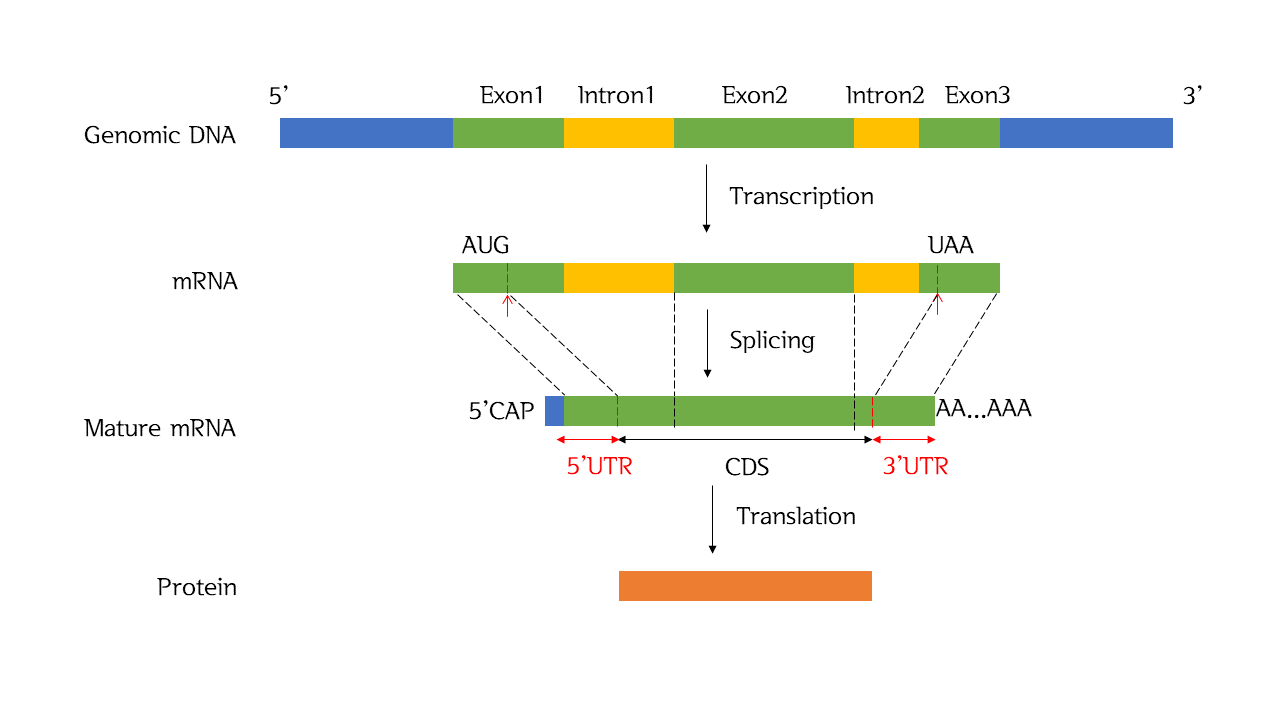 5’ Exon1 Intron1 Exon2 Intron2 Exon3 3’

Genomic DNA

Transcription

AUG UAA

mRNA

Splicing

5’CAP AA...AAA

Mature mRNA

5’UTR CDS 3’UTR

Translation

Protein